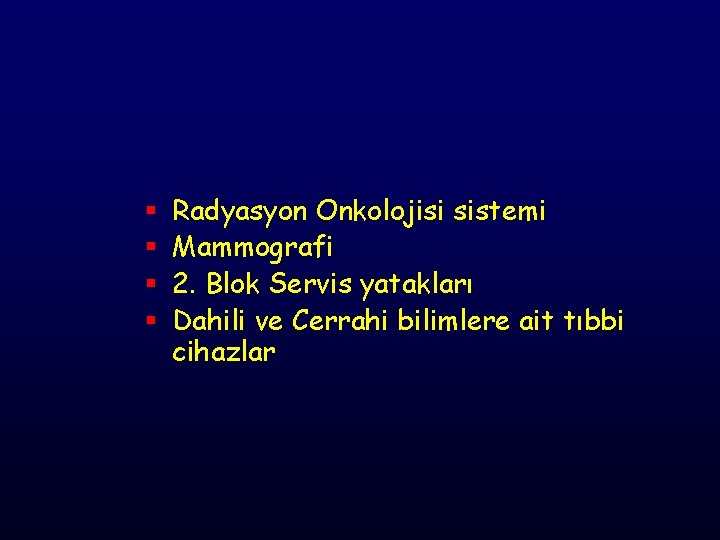 - Radyasyon Onkolojisi sistemi
- Mammografi
- 2. Blok Servis yatakları
- Dahili ve Cerrahi bilimlere ait tıbbi cihazlar